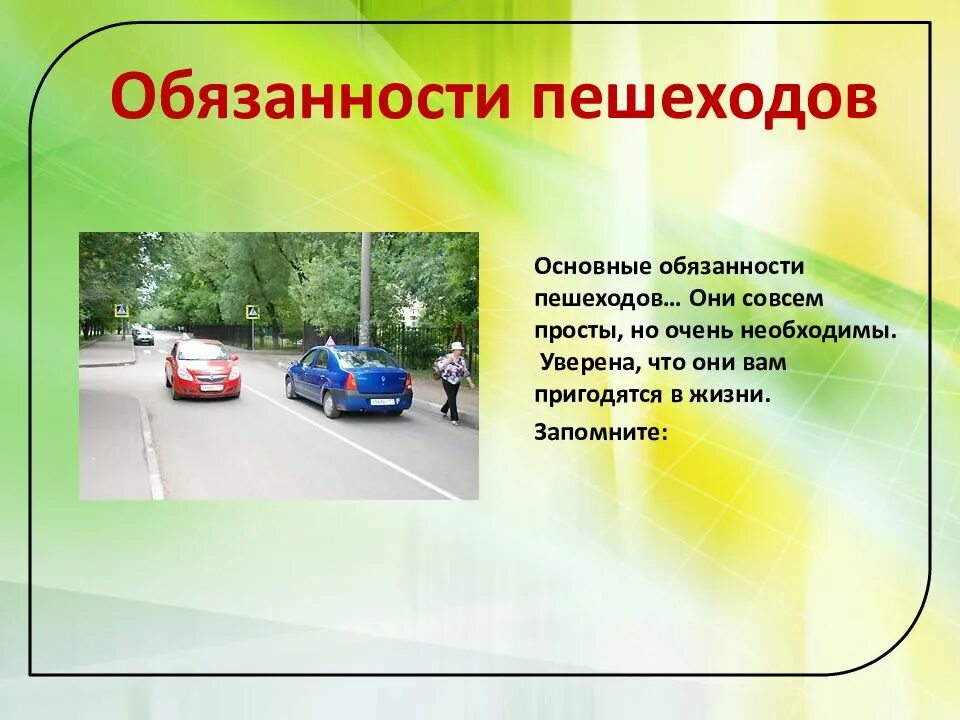 Обязанности пешеходов

Основные обязанности пешеходов… Они совсем просты, но очень необходимы. Уверена, что они вам пригодятся в жизни.

Запомните: